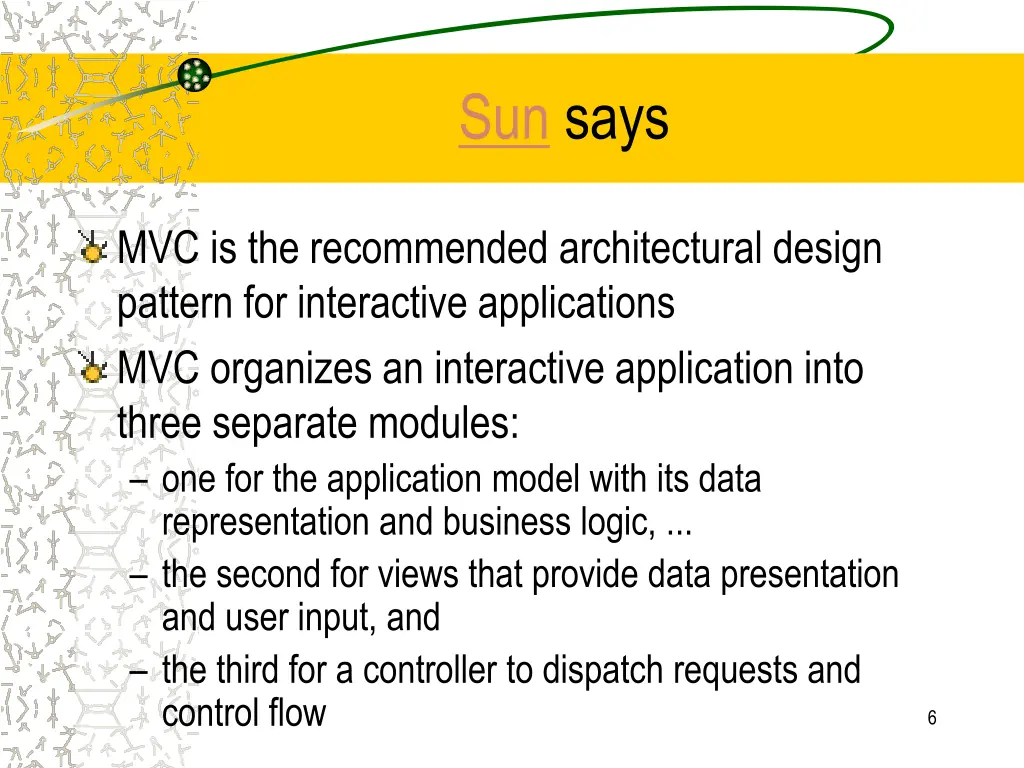 Sun says

MVC is the recommended architectural design pattern for interactive applications

MVC organizes an interactive application into three separate modules:

– one for the application model with its data representation and business logic, ...

– the second for views that provide data presentation and user input, and

– the third for a controller to dispatch requests and control flow

6